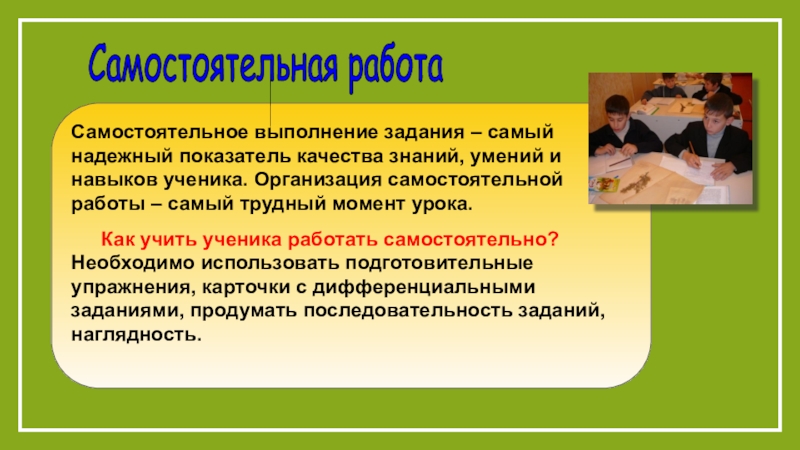 Самостоятельная работа

Самостоятельное выполнение задания – самый надежный показатель качества знаний, умений и навыков ученика. Организация самостоятельной работы – самый трудный момент урока.

Как учить ученика работать самостоятельно? Необходимо использовать подготовительные упражнения, карточки с дифференциальными заданиями, продумать последовательность заданий, наглядность.